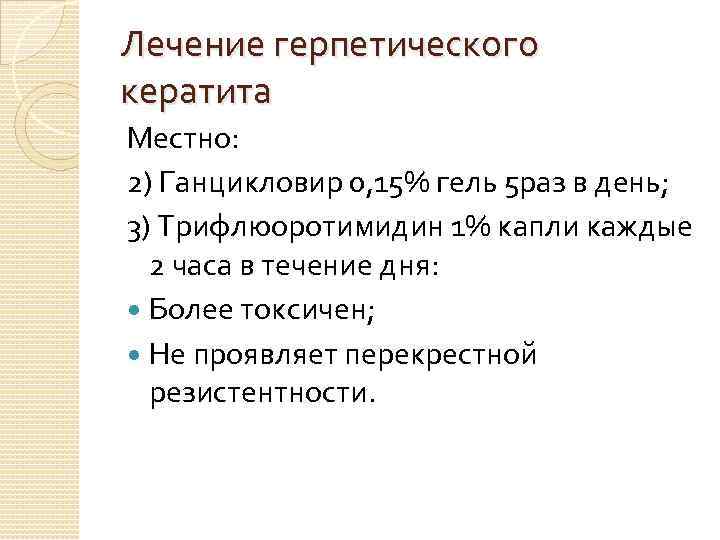 Лечение герпетического кератита

Местно:

2) Ганцикловир 0,15% гель 5раз в день;

3) Трифлюоротимидин 1% капли каждые 2 часа в течение дня:

Более токсичен;

Не проявляет перекрестной резистентности.